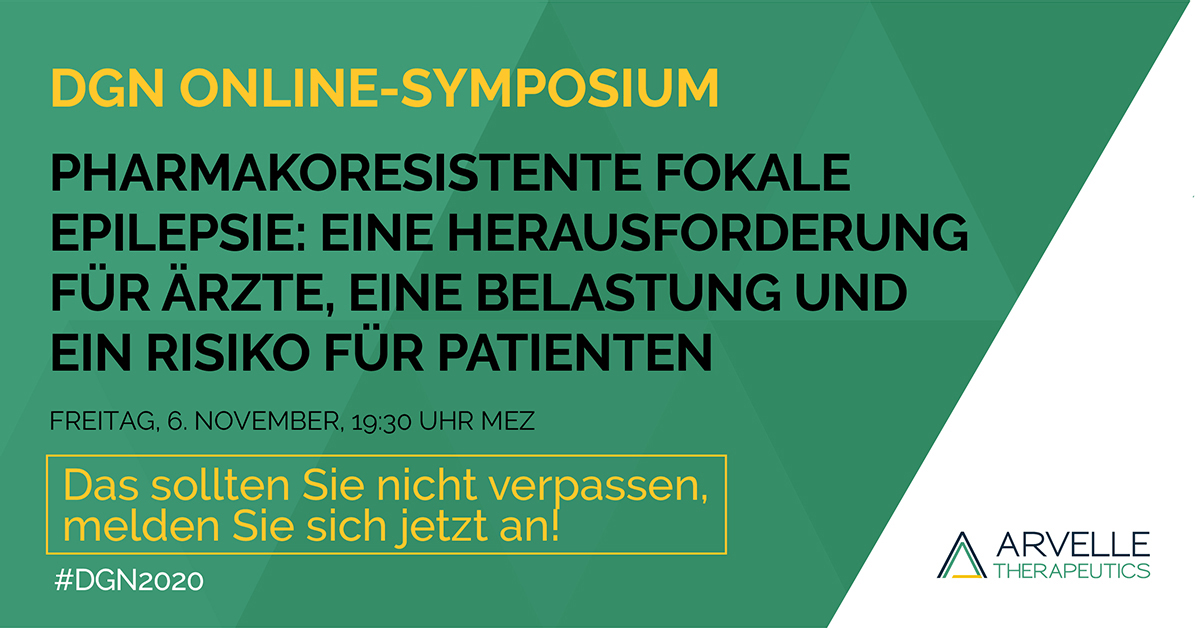 DGN ONLINE-SYMPOSIUM

PHARMAKORESISTENTE FOKALE EPILEPSIE: EINE HERAUSFORDERUNG FÜR ÄRZTE, EINE BELASTUNG UND EIN RISIKO FÜR PATIENTEN

FREITAG, 6. NOVEMBER, 19:30 UHR MEZ

Das sollten Sie nicht verpassen, melden Sie sich jetzt an!

#DGN2020

ARVELLE THERAPEUTICS